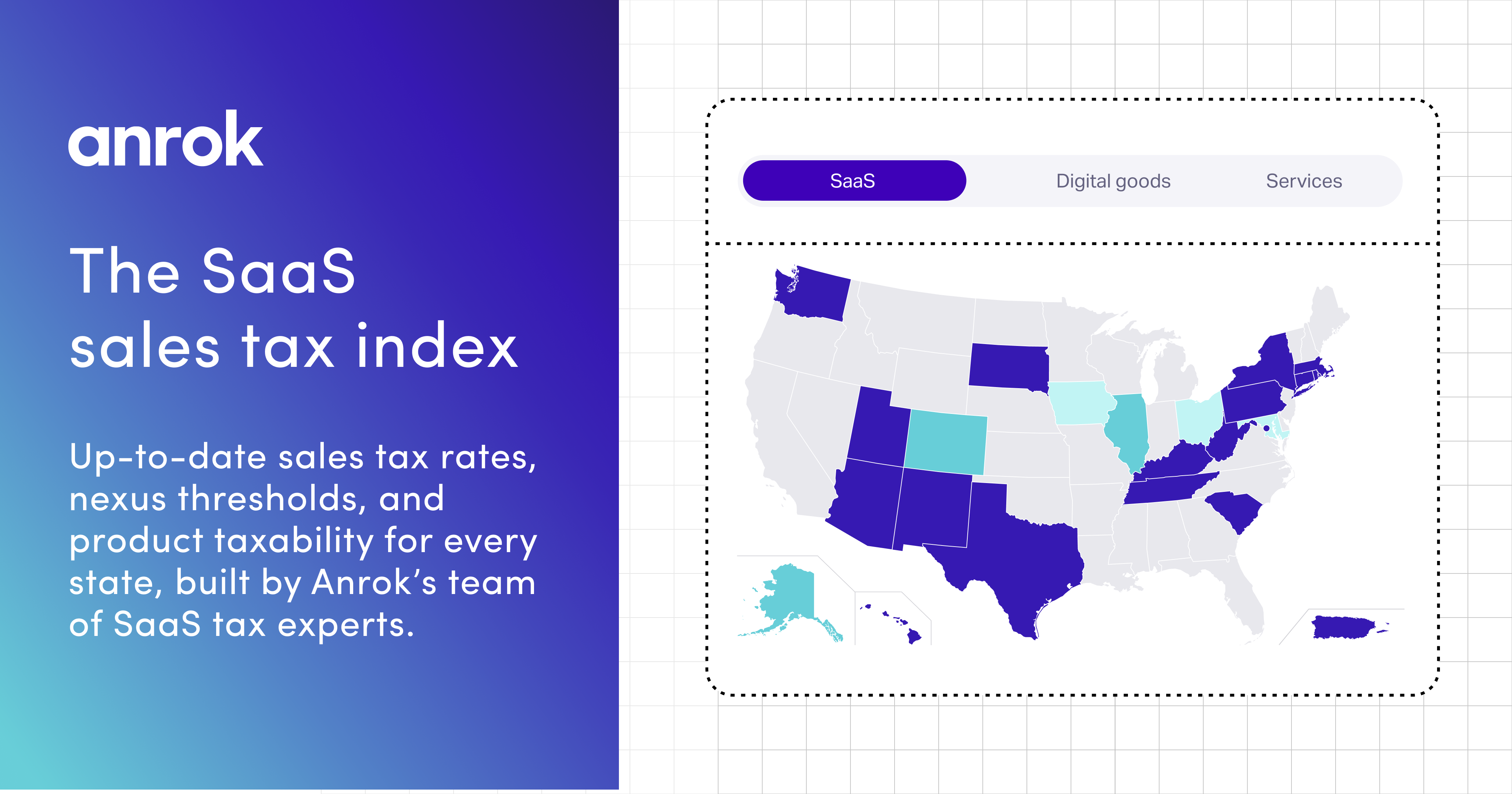 anrok

The SaaS sales tax index

Up-to-date sales tax rates, nexus thresholds, and product taxability for every state, built by Anrok's team of SaaS tax experts.

SaaS

Digital goods

Services